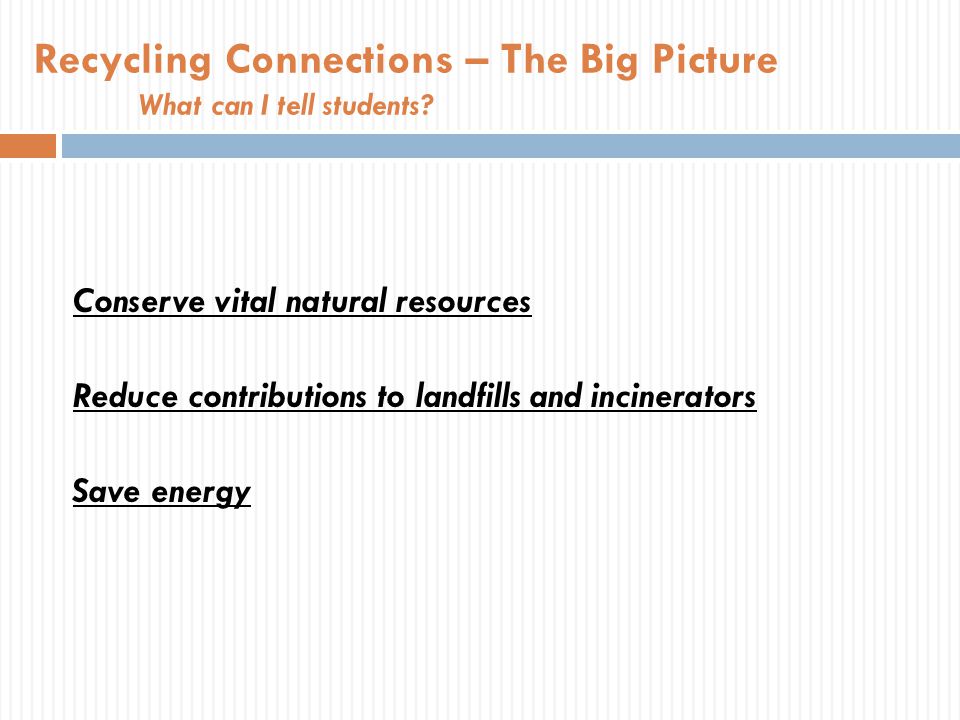 Recycling Connections – The Big Picture
What can I tell students?

Conserve vital natural resources

Reduce contributions to landfills and incinerators

Save energy